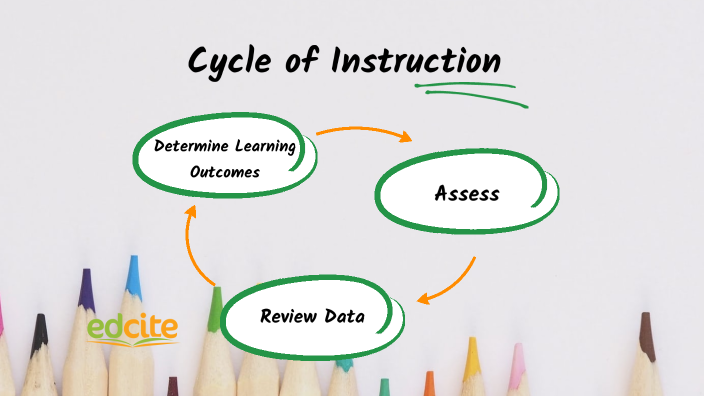 Cycle of Instruction

Determine Learning Outcomes

Assess

Review Data

edcite